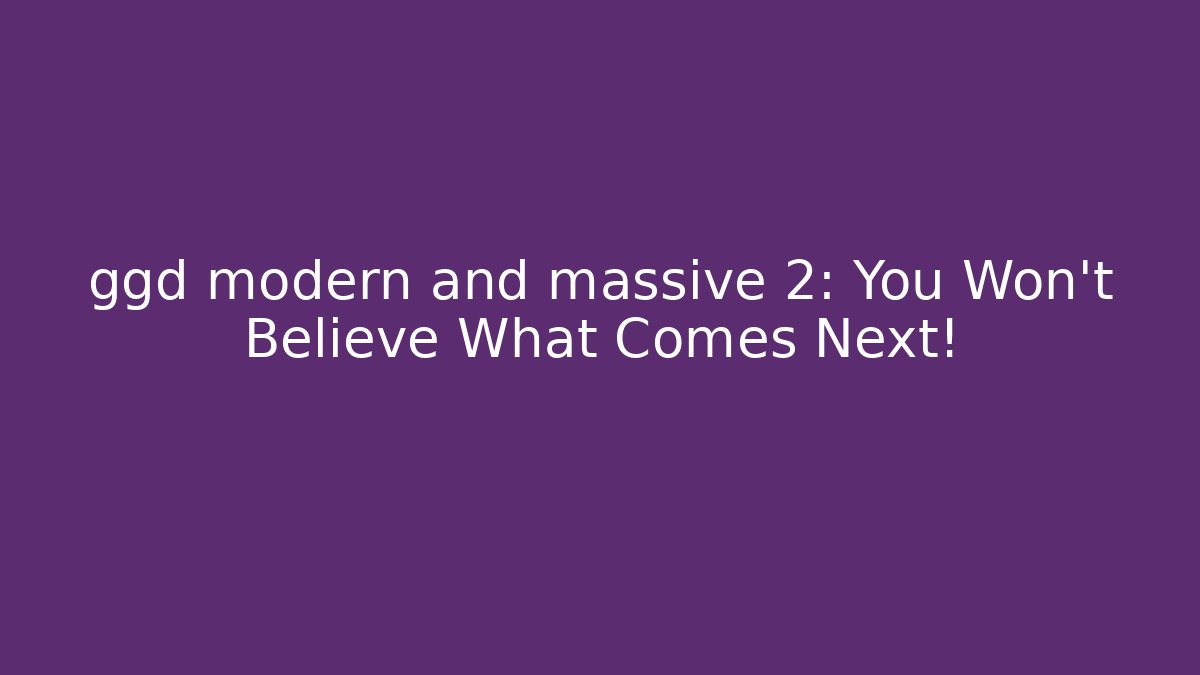 ggd modern and massive 2: You Won't Believe What Comes Next!